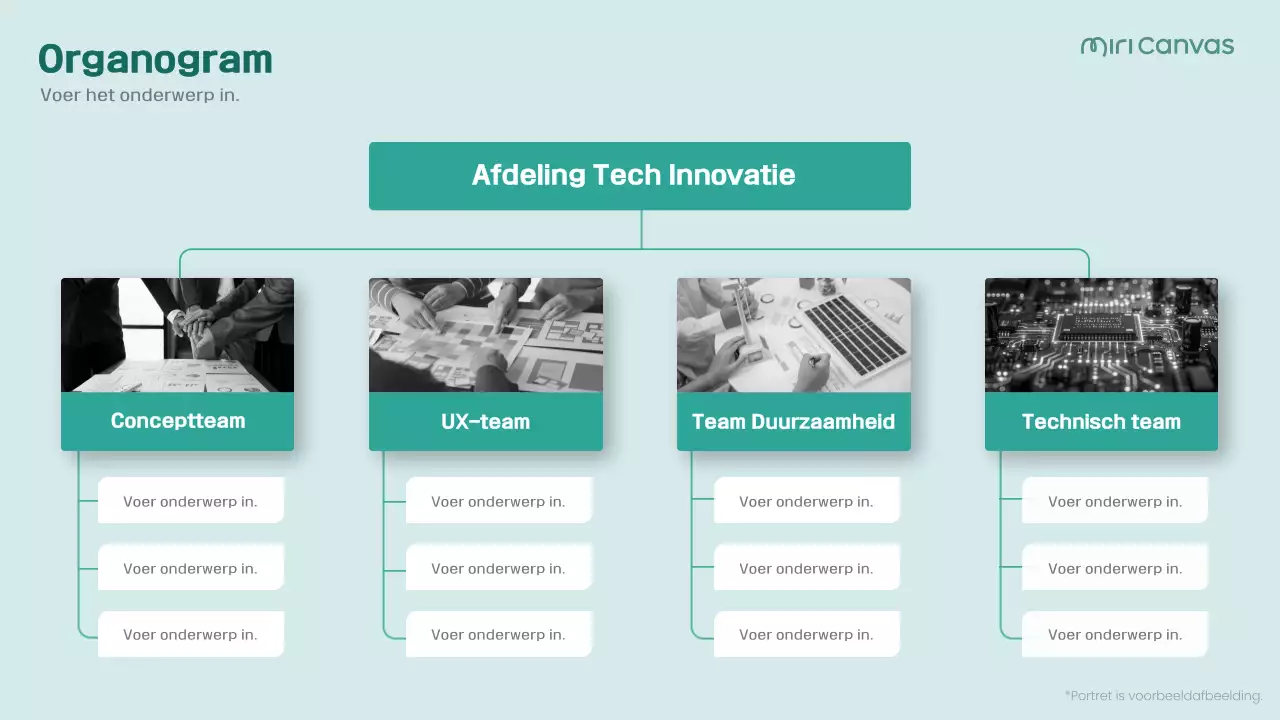 Organogram
Voer het onderwerp in.

miri canvas

Afdeling Tech Innovatie

Conceptteam
Voer onderwerp in.
Voer onderwerp in.
Voer onderwerp in.

UX-team
Voer onderwerp in.
Voer onderwerp in.
Voer onderwerp in.

Team Duurzaamheid
Voer onderwerp in.
Voer onderwerp in.
Voer onderwerp in.

Technisch team
Voer onderwerp in.
Voer onderwerp in.
Voer onderwerp in.

*Portret is voorbeeldafbeelding.